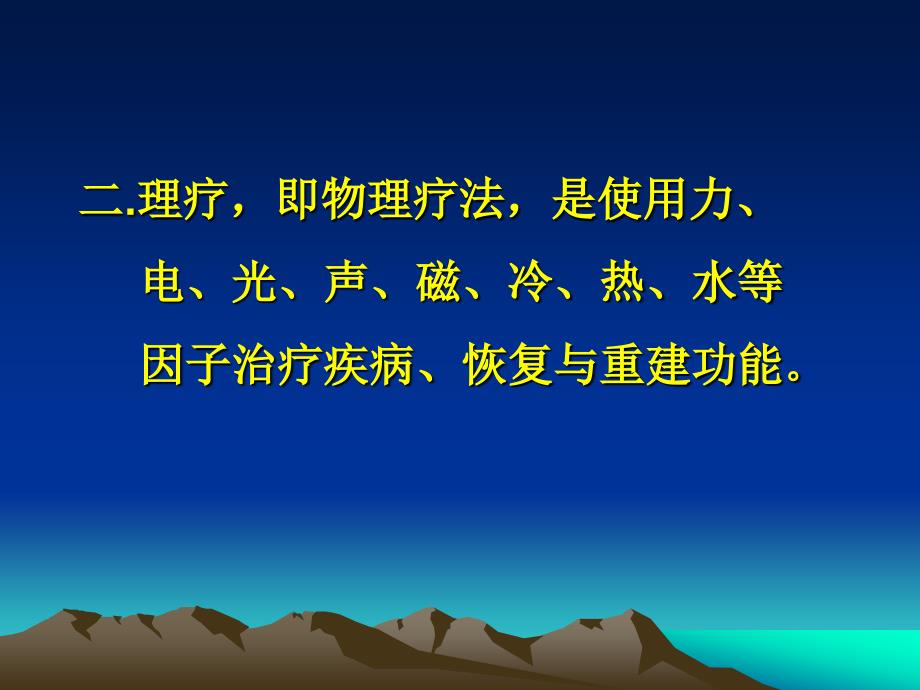 二.理疗，即物理疗法，是使用力、电、光、声、磁、冷、热、水等因子治疗疾病、恢复与重建功能。